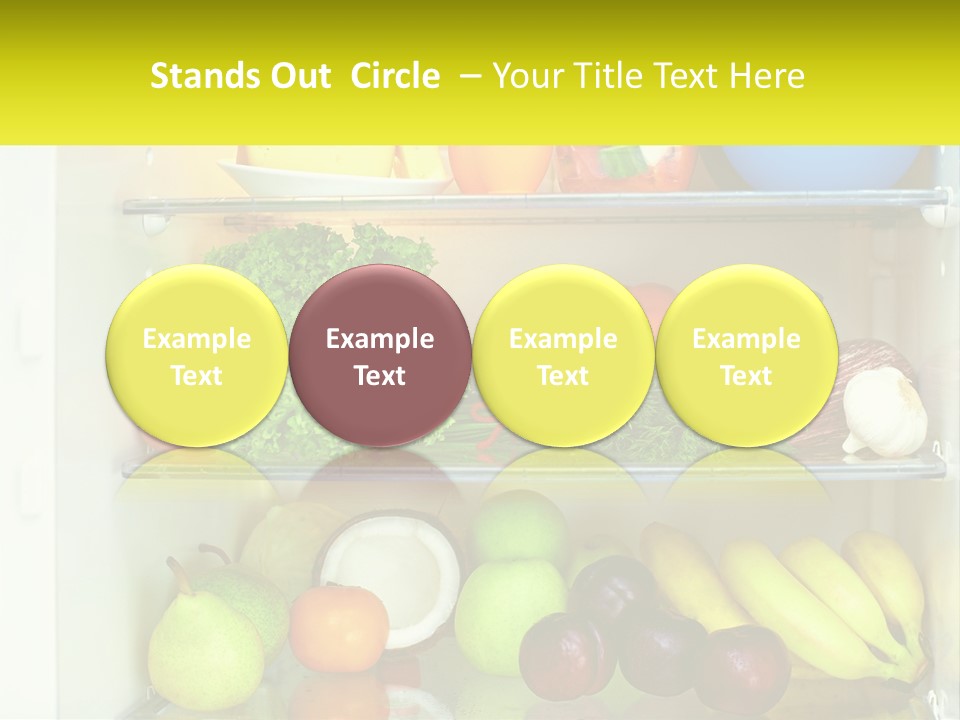 Stands Out Circle – Your Title Text Here

Example Text

Example Text

Example Text

Example Text